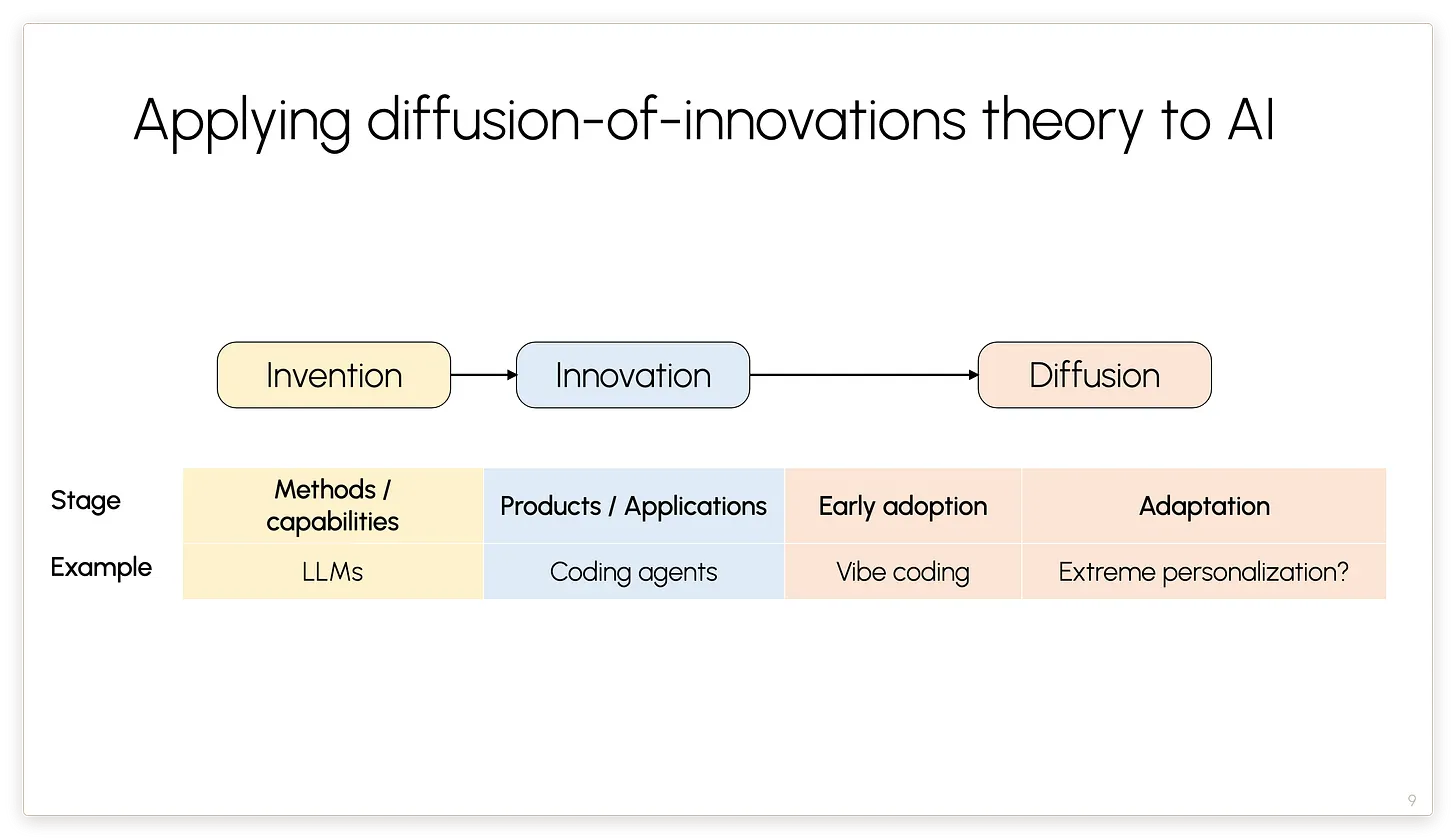 Applying diffusion-of-innovations theory to AI

Invention

Innovation

Diffusion

| Stage | Methods / capabilities | Products / Applications | Early adoption | Adaptation |
|---|---|---|---|---|
| Example | LLMs | Coding agents | Vibe coding | Extreme personalization? |

9